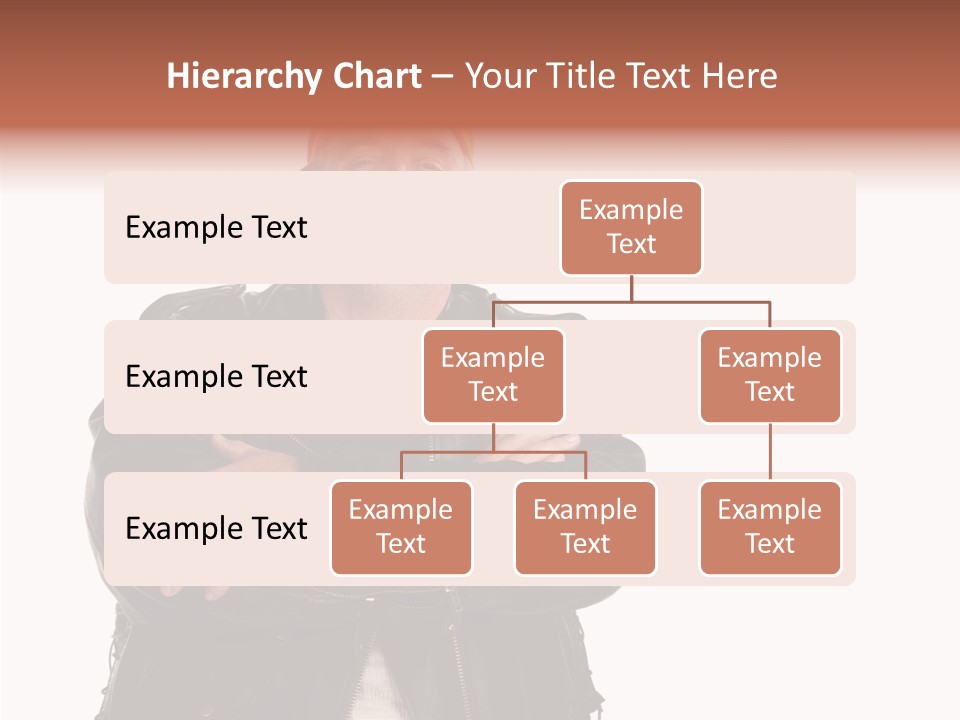 Hierarchy Chart – Your Title Text Here

Example Text

Example Text

Example Text

Example Text

Example Text

Example Text

Example Text

Example Text

Example Text